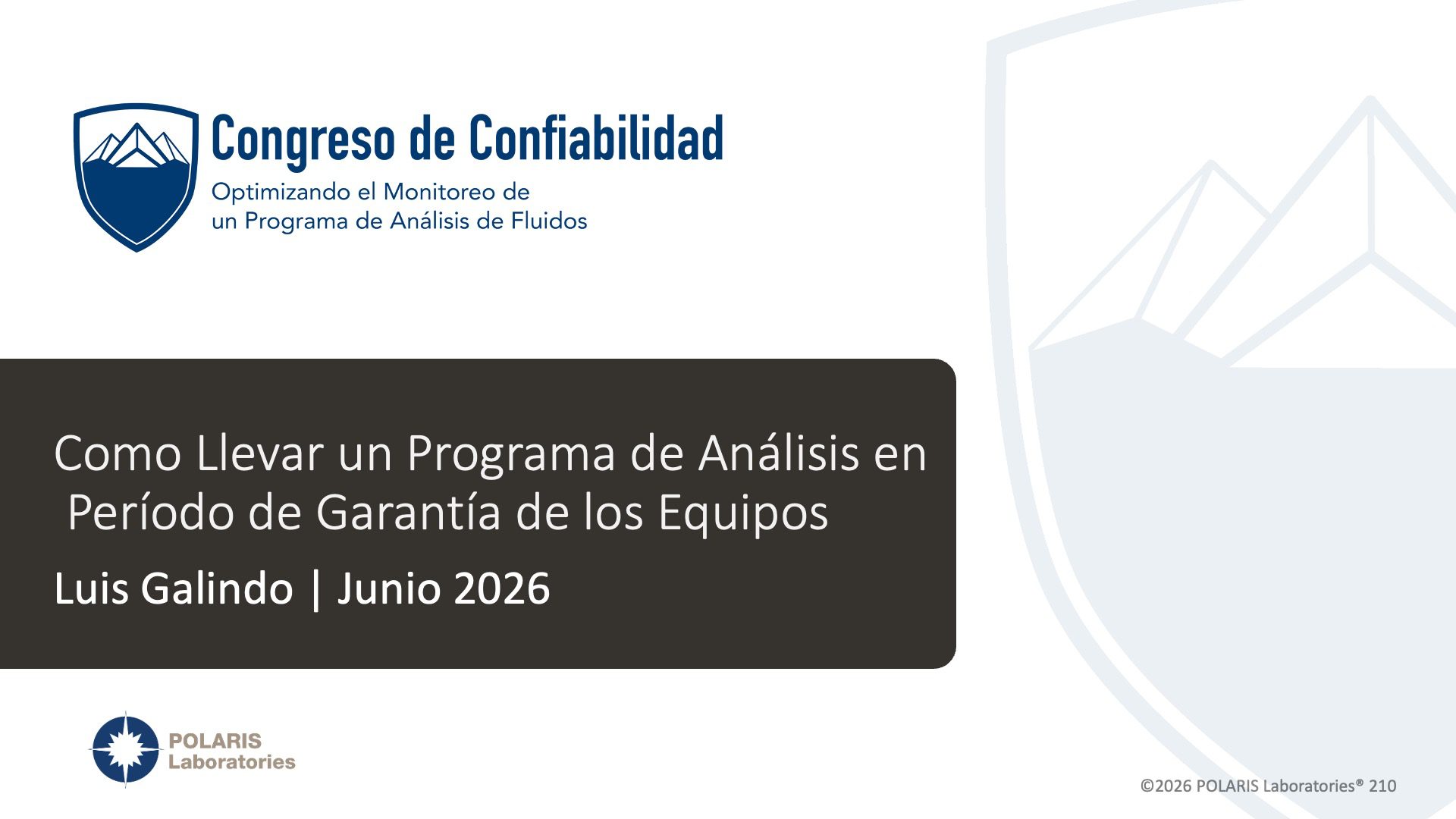 Congreso de Confiabilidad

Optimizando el Monitoreo de un Programa de Análisis de Fluidos

Como Llevar un Programa de Análisis en Período de Garantía de los Equipos

Luis Galindo | Junio 2026

POLARIS Laboratories

©2026 POLARIS Laboratories® 210